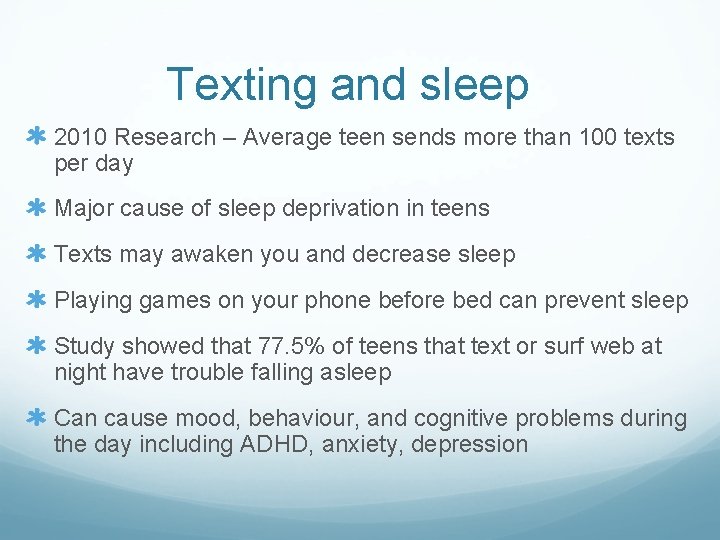 Texting and sleep

* 2010 Research – Average teen sends more than 100 texts per day
* Major cause of sleep deprivation in teens
* Texts may awaken you and decrease sleep
* Playing games on your phone before bed can prevent sleep
* Study showed that 77.5% of teens that text or surf web at night have trouble falling asleep
* Can cause mood, behaviour, and cognitive problems during the day including ADHD, anxiety, depression